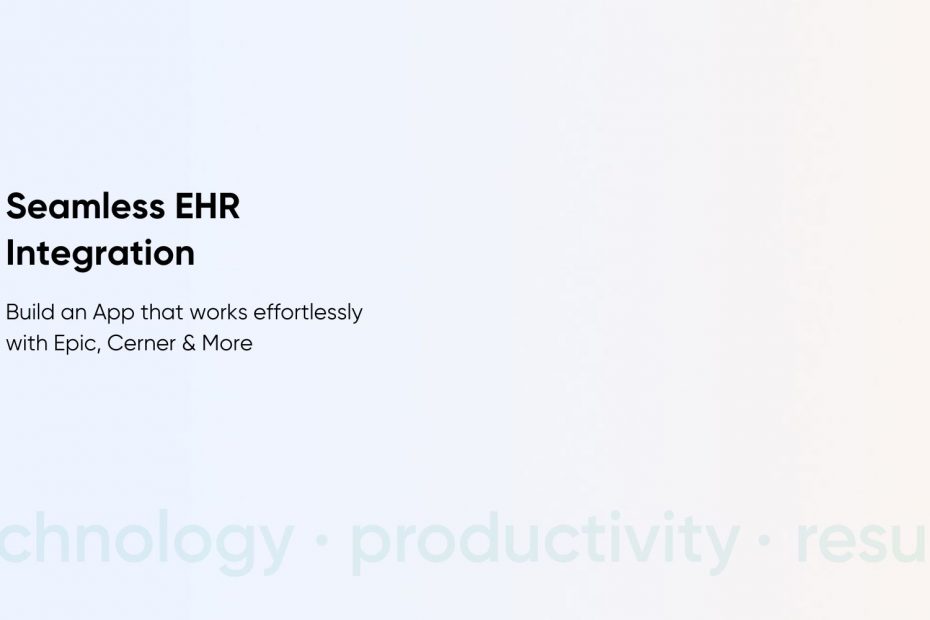 Seamless EHR Integration

Build an App that works effortlessly with Epic, Cerner & More

chnology · productivity · resu